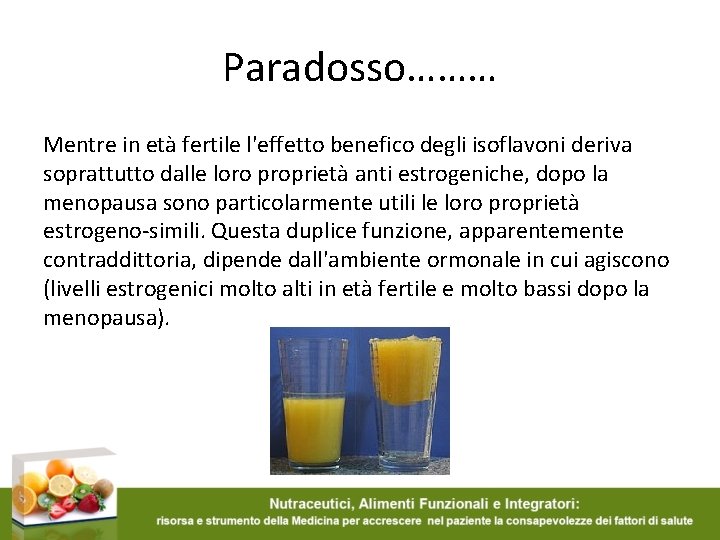 Paradosso………

Mentre in età fertile l'effetto benefico degli isoflavoni deriva soprattutto dalle loro proprietà anti estrogeniche, dopo la menopausa sono particolarmente utili le loro proprietà estrogeno-simili. Questa duplice funzione, apparentemente contraddittoria, dipende dall'ambiente ormonale in cui agiscono (livelli estrogenici molto alti in età fertile e molto bassi dopo la menopausa).

Nutraceutici, Alimenti Funzionali e Integratori:
risorsa e strumento della Medicina per accrescere nel paziente la consapevolezze dei fattori di salute